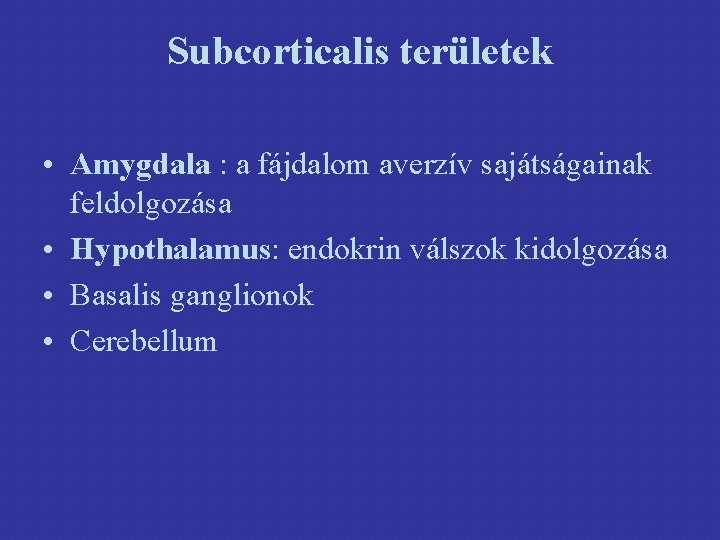 Subcorticalis területek

• Amygdala : a fájdalom averzív sajátságainak feldolgozása
• Hypothalamus: endokrin válszok kidolgozása
• Basalis ganglionok
• Cerebellum